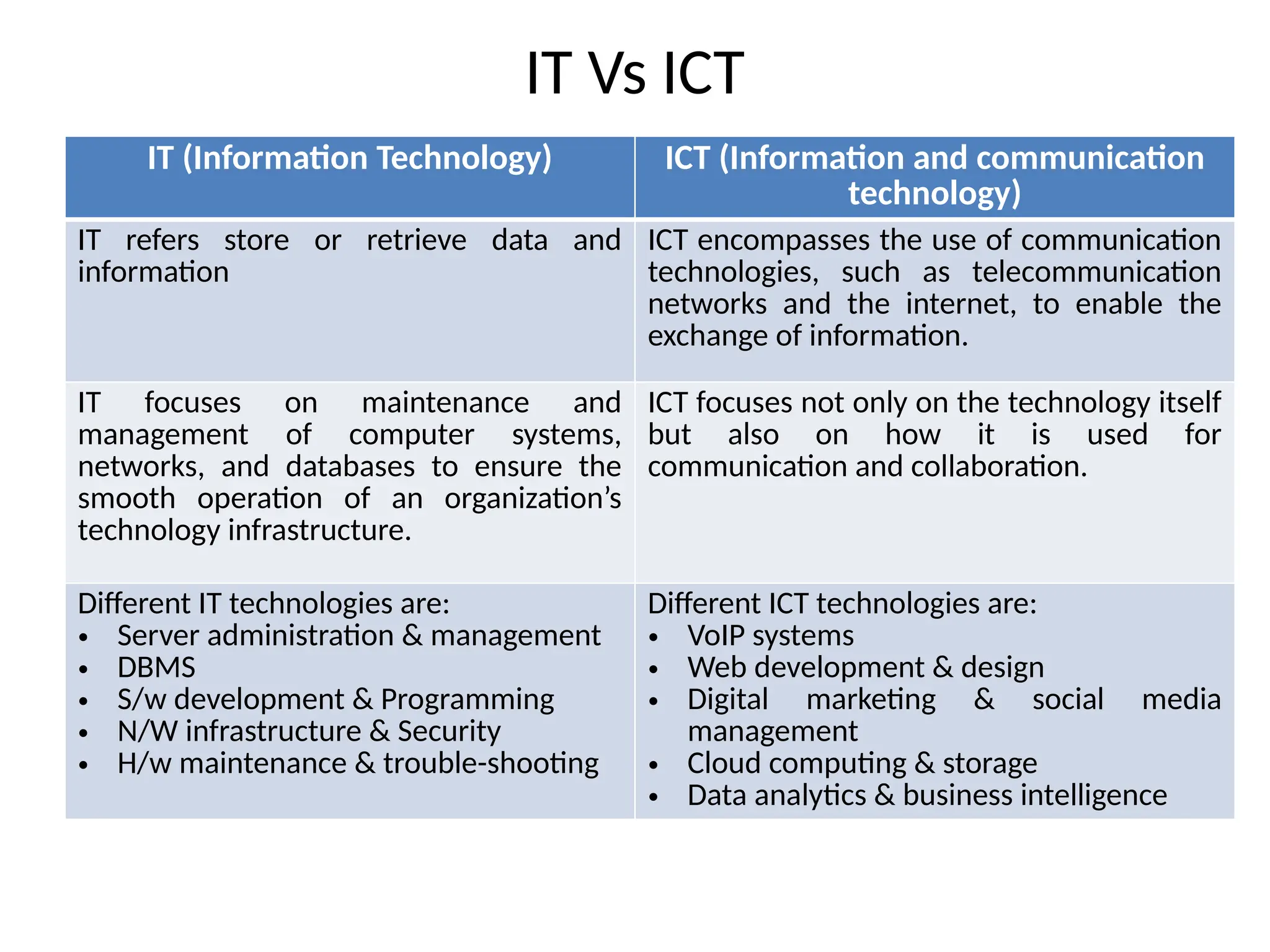 IT Vs ICT

| IT (Information Technology) | ICT (Information and communication technology) |
|---|---|
| IT refers store or retrieve data and information | ICT encompasses the use of communication technologies, such as telecommunication networks and the internet, to enable the exchange of information. |
| IT focuses on maintenance and management of computer systems, networks, and databases to ensure the smooth operation of an organization's technology infrastructure. | ICT focuses not only on the technology itself but also on how it is used for communication and collaboration. |
| Different IT technologies are: • Server administration & management • DBMS • S/w development & Programming • N/W infrastructure & Security • H/w maintenance & trouble-shooting | Different ICT technologies are: • VoIP systems • Web development & design • Digital marketing & social media management • Cloud computing & storage • Data analytics & business intelligence |